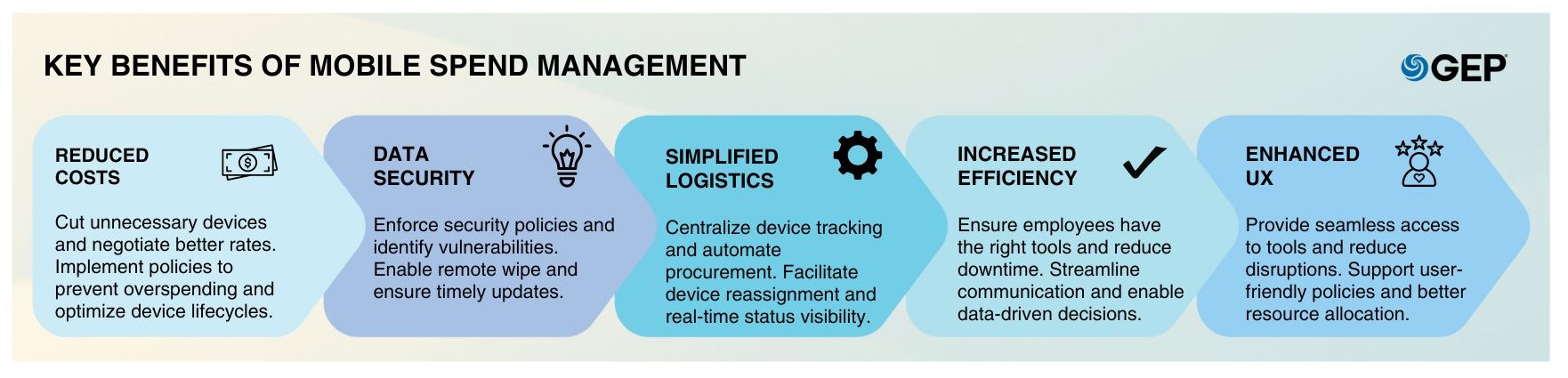 KEY BENEFITS OF MOBILE SPEND MANAGEMENT

GEP

REDUCED COSTS

Cut unnecessary devices and negotiate better rates. Implement policies to prevent overspending and optimize device lifecycles.

DATA SECURITY

Enforce security policies and identify vulnerabilities. Enable remote wipe and ensure timely updates.

SIMPLIFIED LOGISTICS

Centralize device tracking and automate procurement. Facilitate device reassignment and real-time status visibility.

INCREASED EFFICIENCY

Ensure employees have the right tools and reduce downtime. Streamline communication and enable data-driven decisions.

ENHANCED UX

Provide seamless access to tools and reduce disruptions. Support user-friendly policies and better resource allocation.